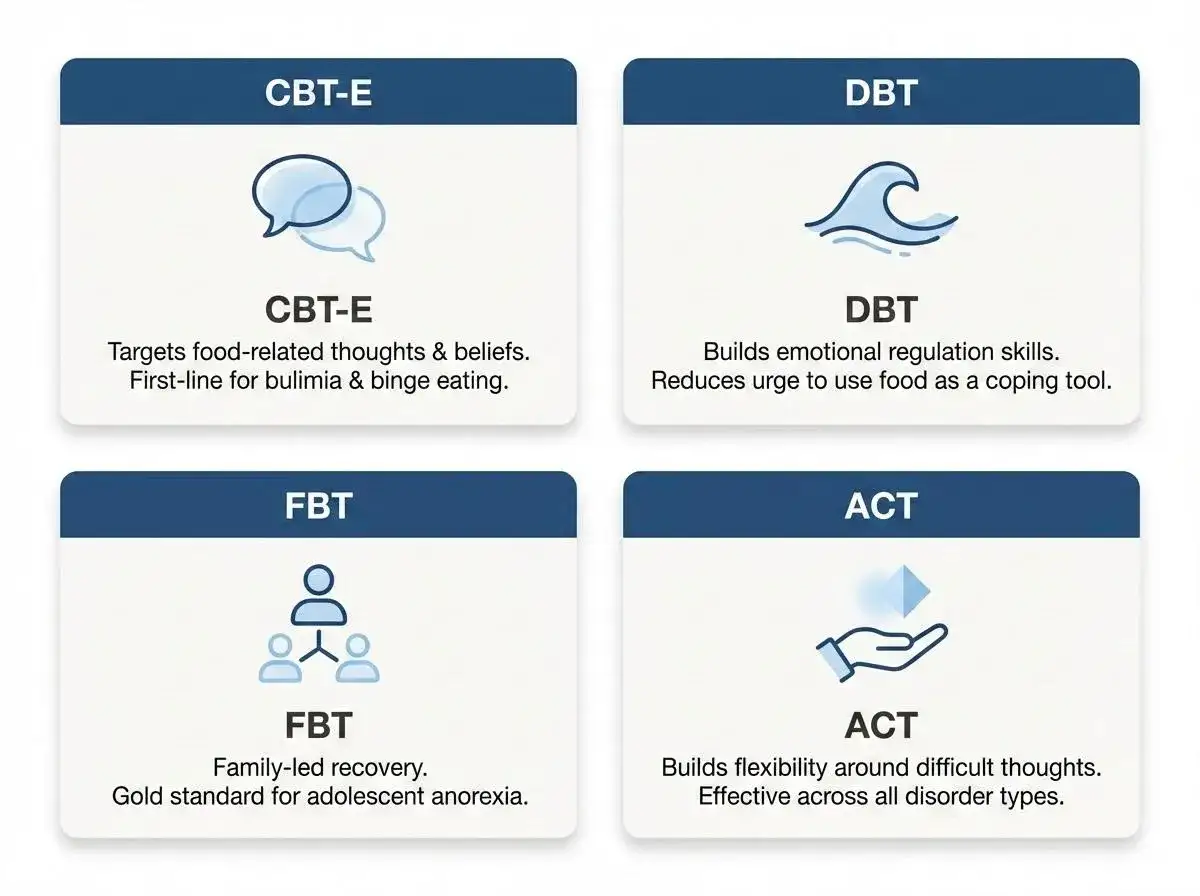 CBT-E

CBT-E

Targets food-related thoughts & beliefs. First-line for bulimia & binge eating.

DBT

DBT

Builds emotional regulation skills. Reduces urge to use food as a coping tool.

FBT

FBT

Family-led recovery. Gold standard for adolescent anorexia.

ACT

ACT

Builds flexibility around difficult thoughts. Effective across all disorder types.